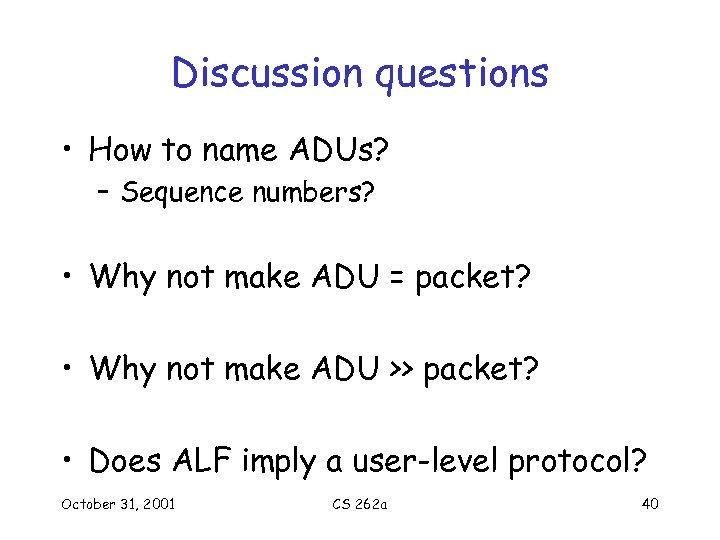 Discussion questions

• How to name ADUs?
– Sequence numbers?

• Why not make ADU = packet?

• Why not make ADU >> packet?

• Does ALF imply a user-level protocol?

October 31, 2001 CS 262a 40